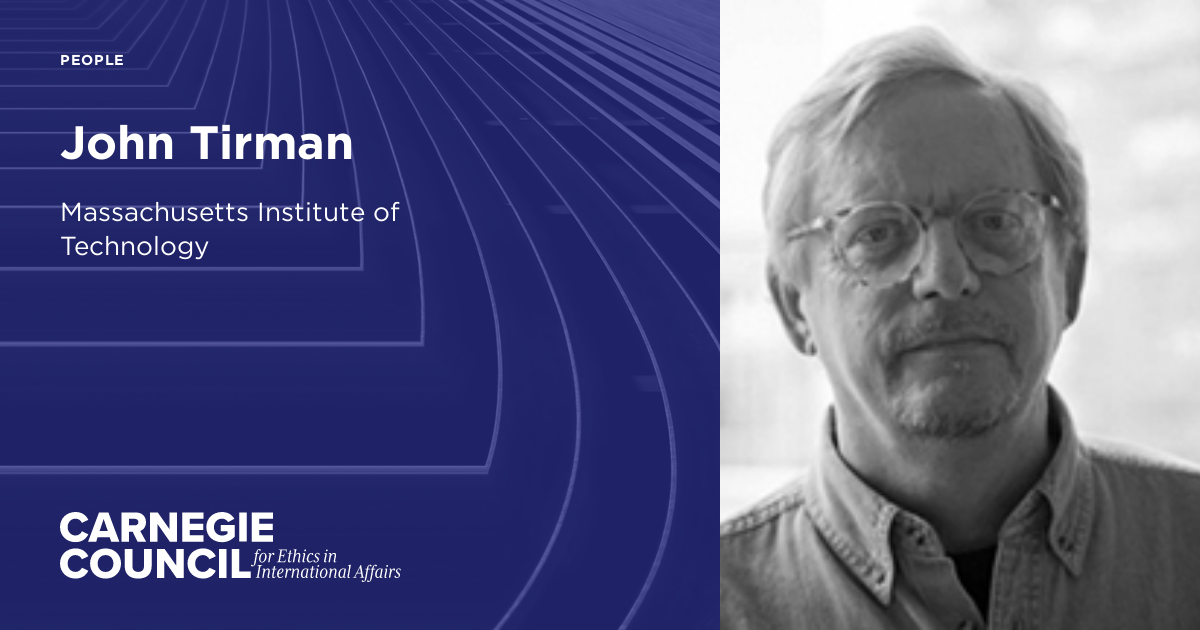 PEOPLE

John Tirman

Massachusetts Institute of Technology

CARNEGIE COUNCIL for Ethics in International Affairs